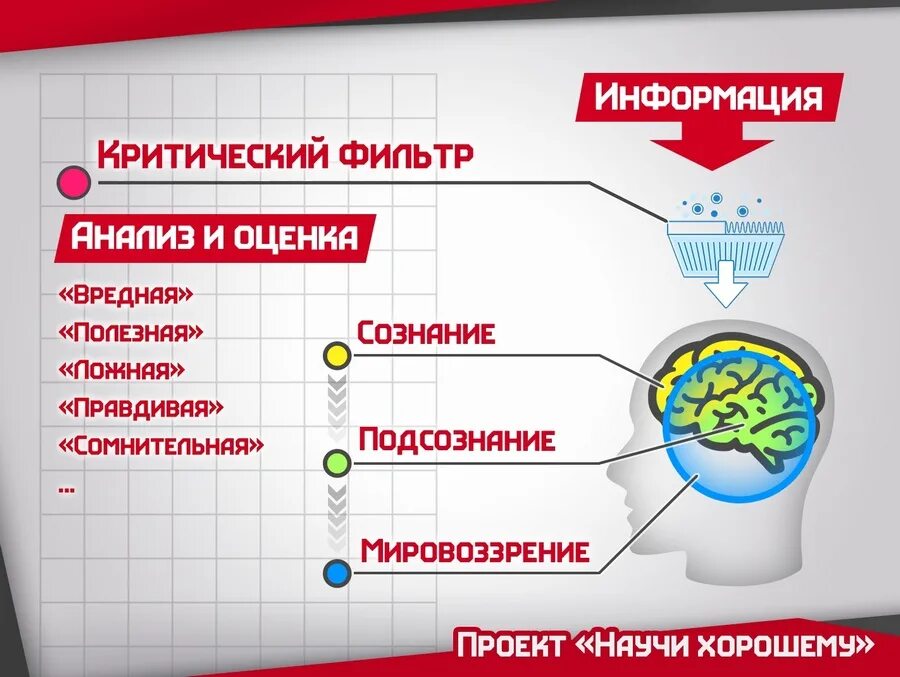 Информация

Критический фильтр

Анализ и оценка

«Вредная»
«Полезная»
«Ложная»
«Правдивая»
«Сомнительная»
...

Сознание

Подсознание

Мировоззрение

Проект «Научи хорошему»